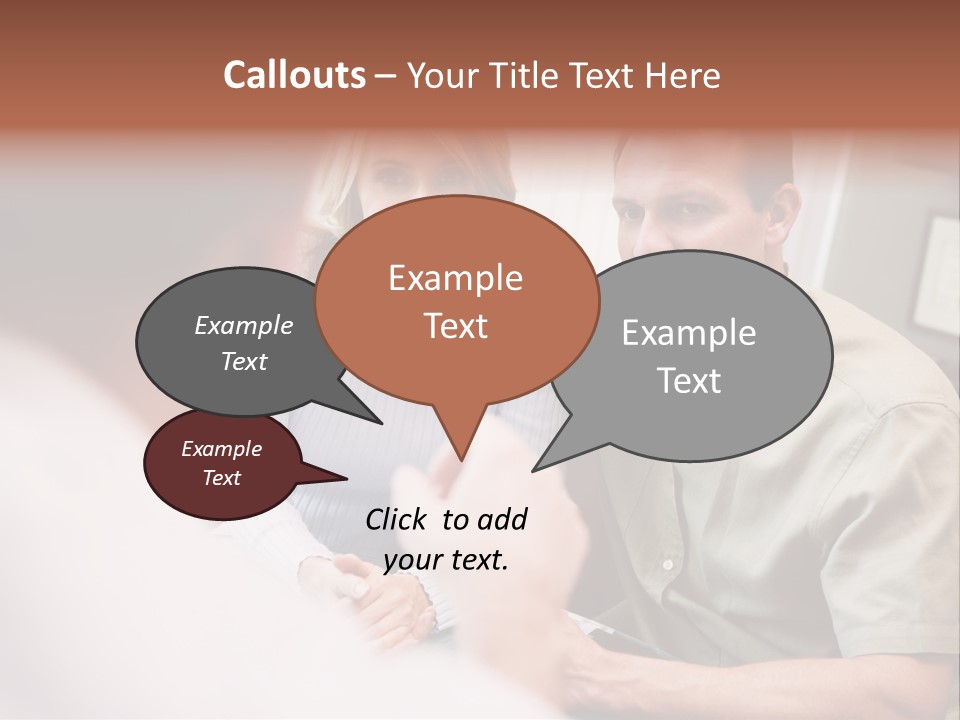 Callouts – Your Title Text Here

Example Text

Example Text

Example Text

Example Text

Click to add your text.